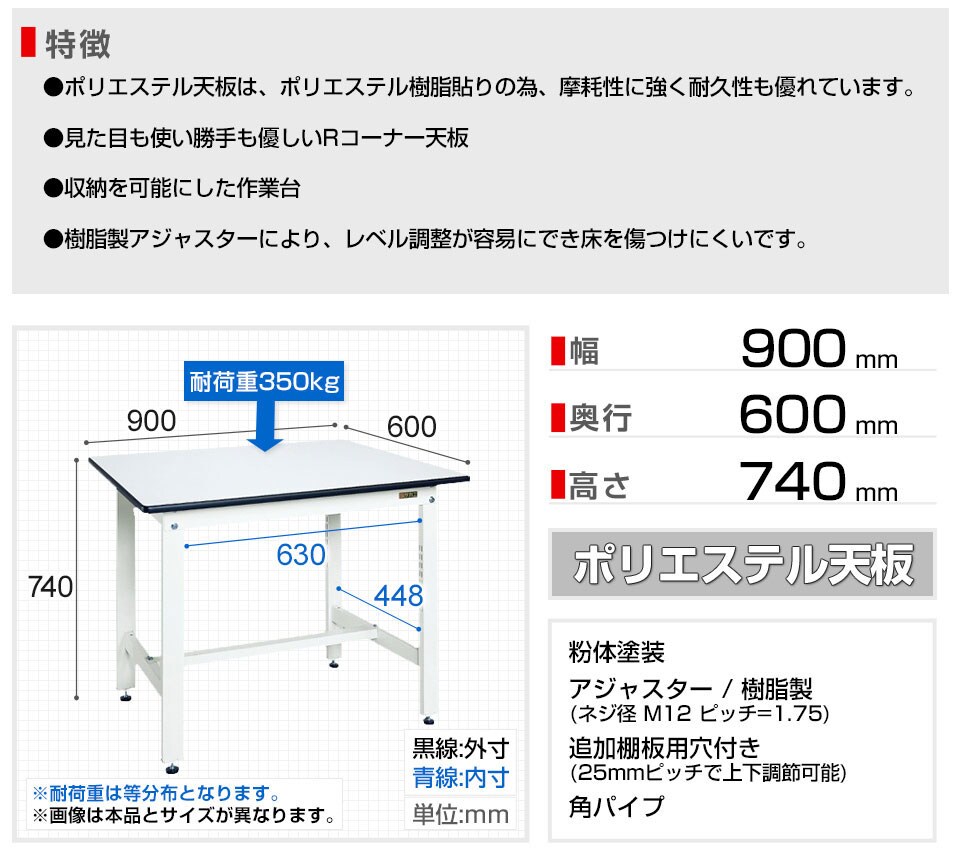 特徴

●ポリエステル天板は、ポリエステル樹脂貼りの為、摩耗性に強く耐久性も優れています。

●見た目も使い勝手も優しいRコーナー天板

●収納を可能にした作業台

●樹脂製アジャスターにより、レベル調整が容易にでき床を傷つけにくいです。

耐荷重350kg

900

600

740

630

448

黒線:外寸
青線:内寸

単位:mm

※耐荷重は等分布となります。
※画像は本品とサイズが異なります。

幅 900 mm

奥行 600 mm

高さ 740 mm

ポリエステル天板

粉体塗装

アジャスター / 樹脂製
(ネジ径 M12 ピッチ=1.75)

追加棚板用穴付き
(25mmピッチで上下調節可能)

角パイプ